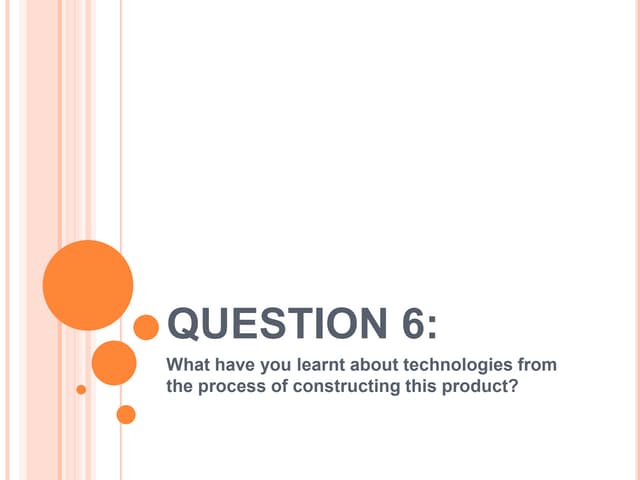 QUESTION 6:

What have you learnt about technologies from the process of constructing this product?